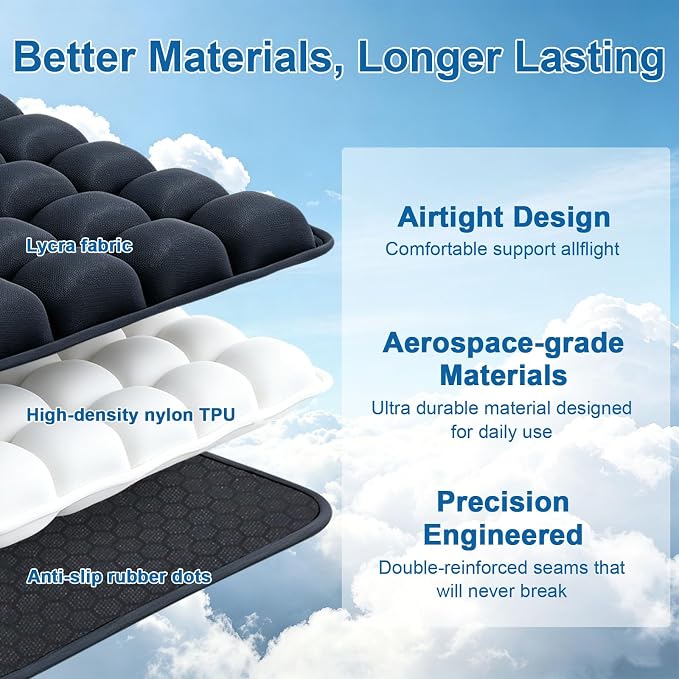 Better Materials, Longer Lasting

Lycra fabric

High-density nylon TPU

Anti-slip rubber dots

Airtight Design
Comfortable support allflight

Aerospace-grade Materials
Ultra durable material designed for daily use

Precision Engineered
Double-reinforced seams that will never break